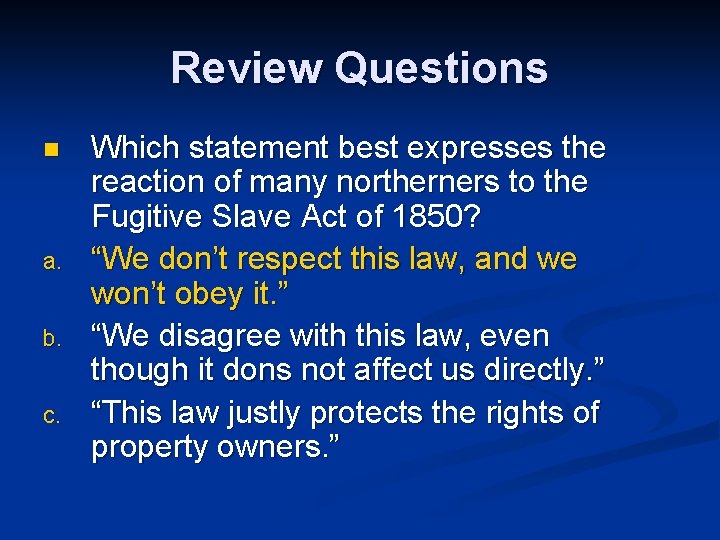 Review Questions

Which statement best expresses the reaction of many northerners to the Fugitive Slave Act of 1850?

a. “We don’t respect this law, and we won’t obey it.”

b. “We disagree with this law, even though it dons not affect us directly.”

c. “This law justly protects the rights of property owners.”